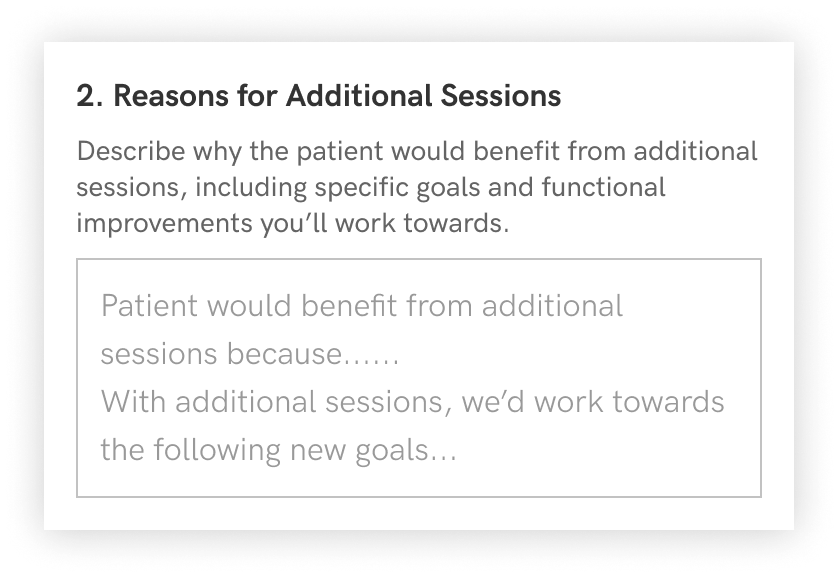 2. Reasons for Additional Sessions

Describe why the patient would benefit from additional sessions, including specific goals and functional improvements you'll work towards.

Patient would benefit from additional sessions because......
With additional sessions, we'd work towards the following new goals...